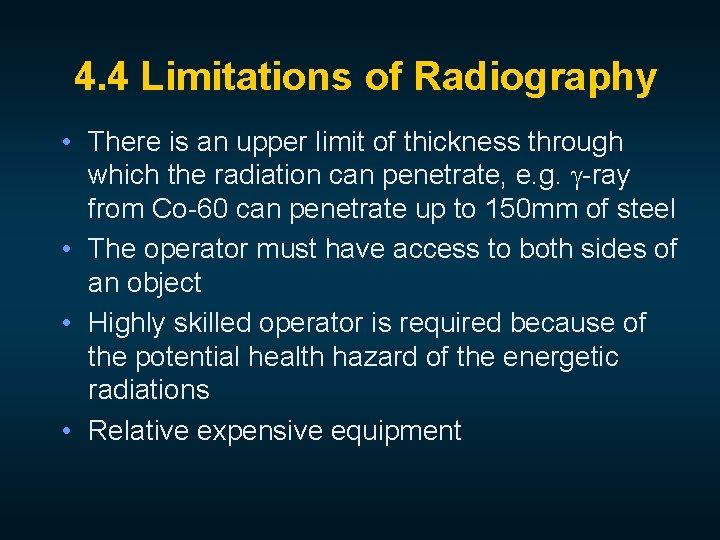 4.4 Limitations of Radiography

• There is an upper limit of thickness through which the radiation can penetrate, e.g. $\gamma$-ray from Co-60 can penetrate up to 150mm of steel
• The operator must have access to both sides of an object
• Highly skilled operator is required because of the potential health hazard of the energetic radiations
• Relative expensive equipment